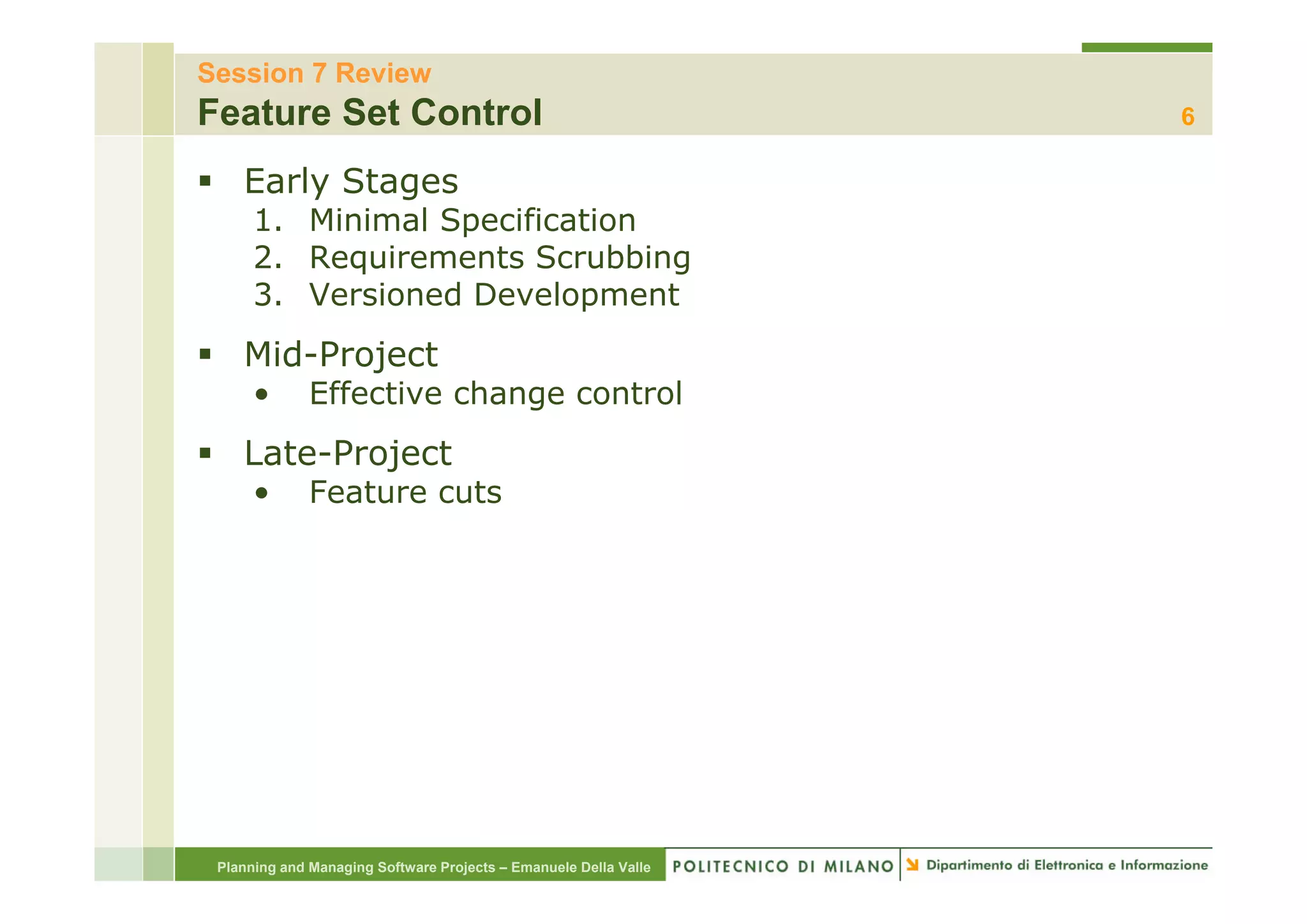 Session 7 Review
Feature Set Control

6

▪ Early Stages
1. Minimal Specification
2. Requirements Scrubbing
3. Versioned Development

▪ Mid-Project
• Effective change control

▪ Late-Project
• Feature cuts

Planning and Managing Software Projects – Emanuele Della Valle

POLITECNICO DI MILANO

Dipartimento di Elettronica e Informazione